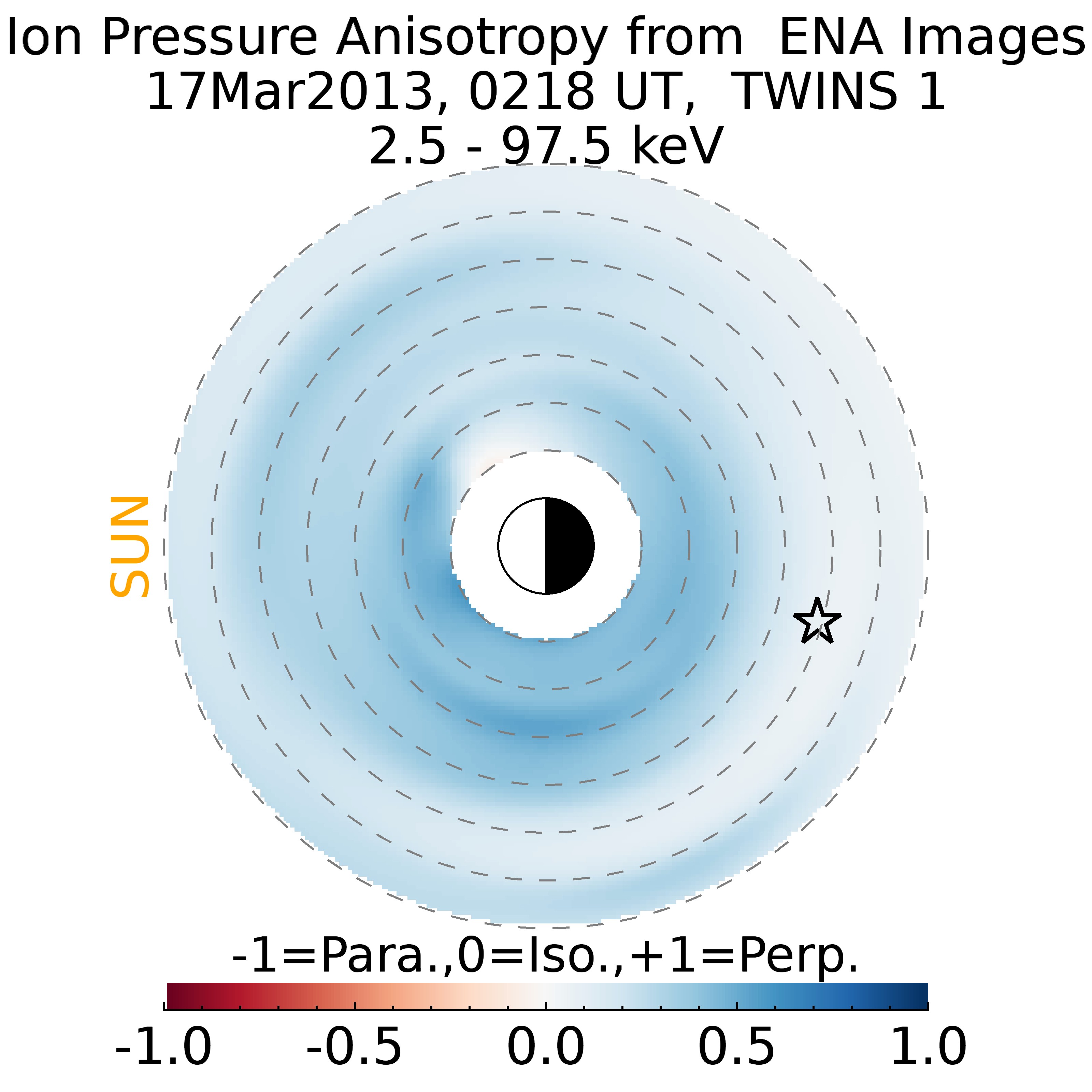 Ion Pressure Anisotropy from ENA Images
17Mar2013, 0218 UT, TWINS 1
2.5 - 97.5 keV

SUN

-1=Para.,0=Iso.,+1=Perp.

-1.0 -0.5 0.0 0.5 1.0